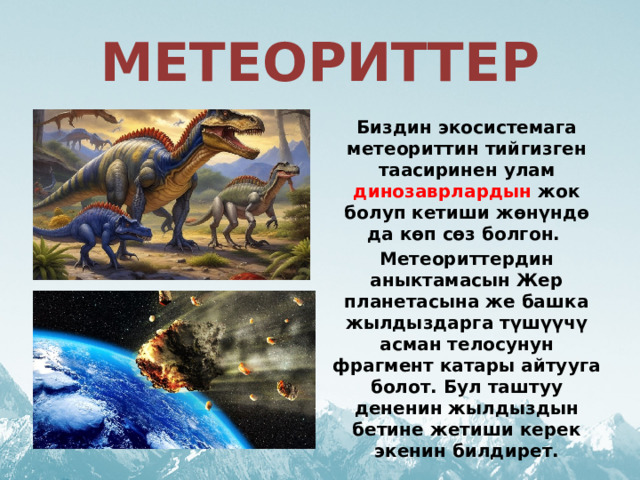 МЕТЕОРИТТЕР

Биздин экосистемага метеориттин тийгизген таасиринен улам динозаврлардын жок болуп кетиши жөнүндө да көп сөз болгон.

Метеориттердин аныктамасын Жер планетасына же башка жылдыздарга түшүүчү асман телосунун фрагмент катары айтууга болот. Бул таштуу дененин жылдыздын бетине жетиши керек экенин билдирет.